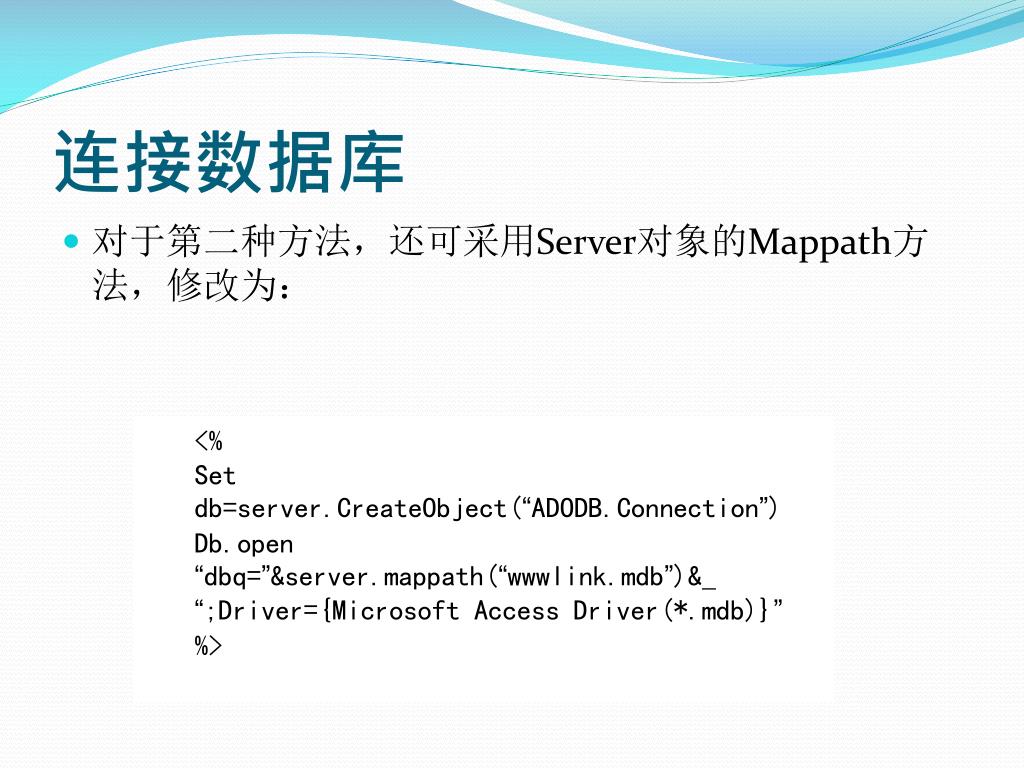 连接数据库

对于第二种方法，还可采用Server对象的Mappath方法，修改为：

<%
Set
db=server.CreateObject(“ADODB.Connection”)
Db.open
“dbq=”&server.mappath(“wwwlink.mdb”)&_
“;Driver={Microsoft Access Driver(*.mdb)}”
%>